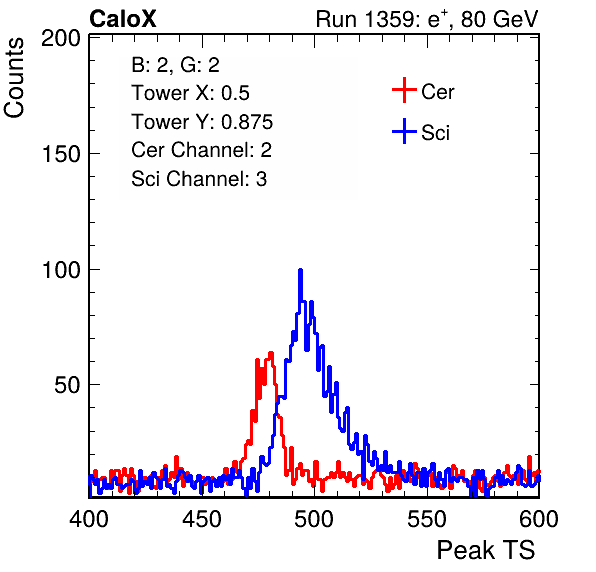 CaloX

Run 1359: $e^{+}$, 80 GeV

Counts

200

150

100

50

B: 2, G: 2
Tower X: 0.5
Tower Y: 0.875
Cer Channel: 2
Sci Channel: 3

Cer

Sci

400 450 500 550 600

Peak TS